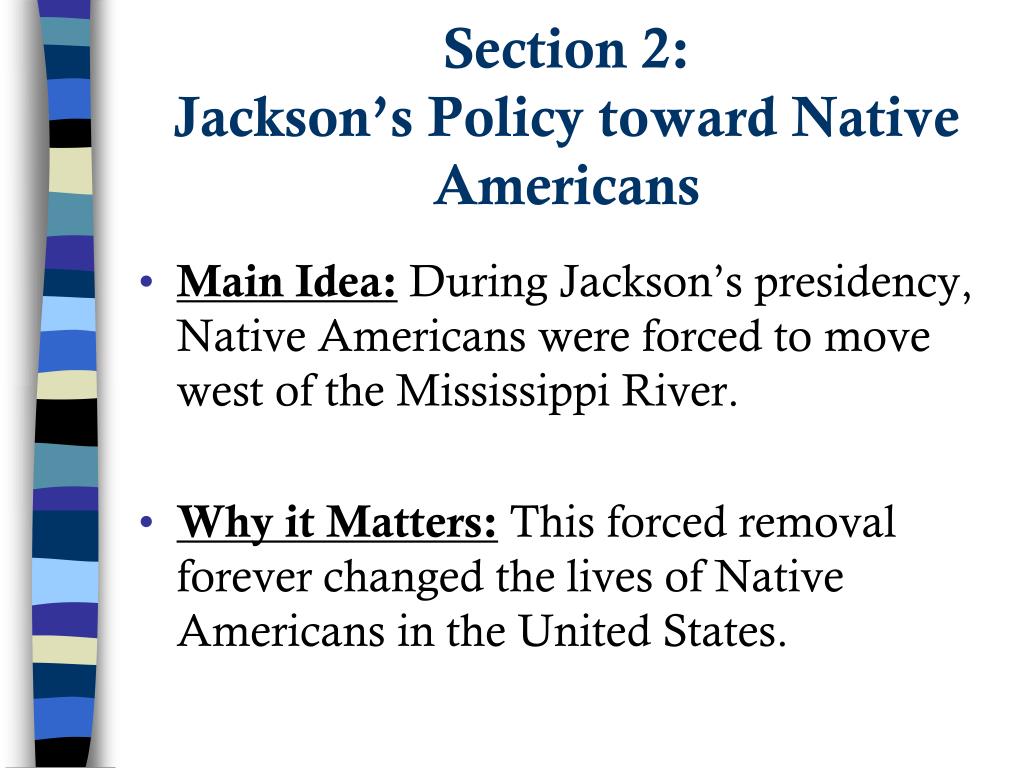 Section 2:
Jackson’s Policy toward Native Americans

• Main Idea: During Jackson’s presidency, Native Americans were forced to move west of the Mississippi River.

• Why it Matters: This forced removal forever changed the lives of Native Americans in the United States.